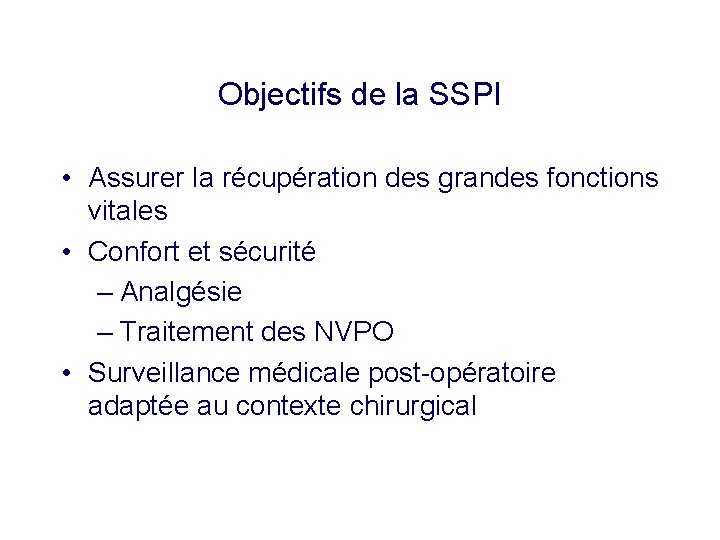 Objectifs de la SSPI

• Assurer la récupération des grandes fonctions vitales
• Confort et sécurité
– Analgésie
– Traitement des NVPO
• Surveillance médicale post-opératoire adaptée au contexte chirurgical